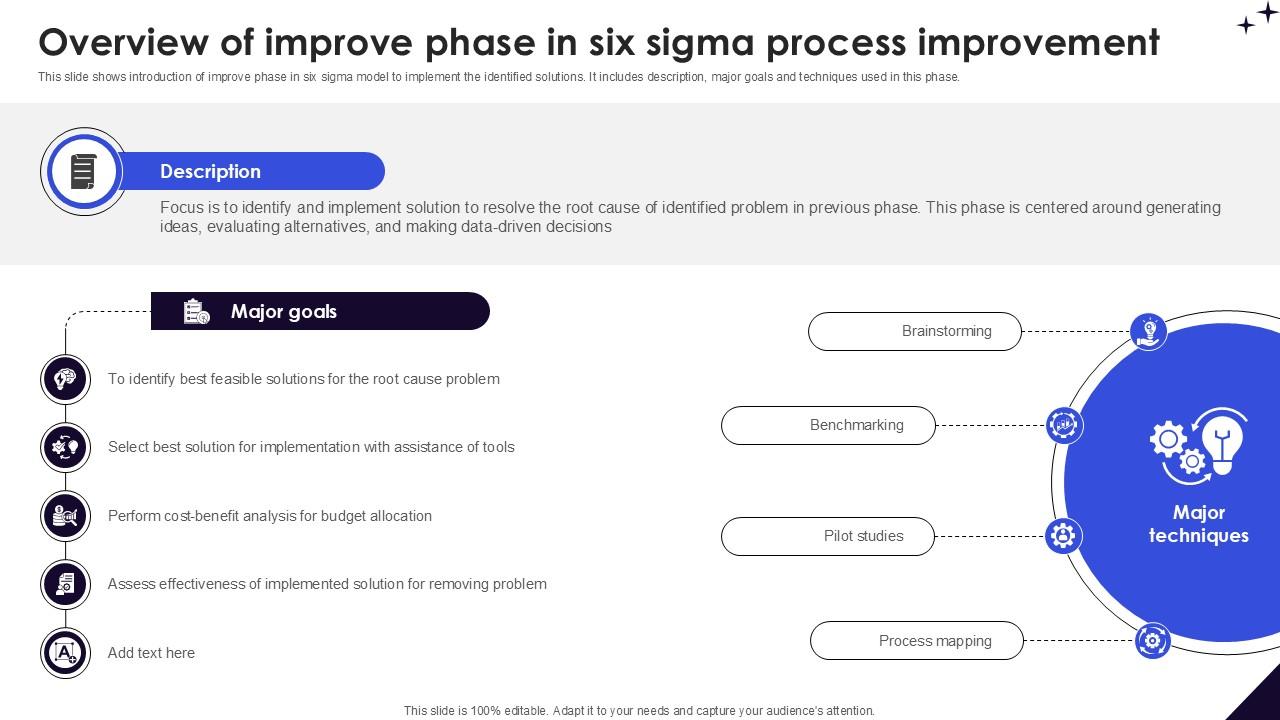 Overview of improve phase in six sigma process improvement

This slide shows introduction of improve phase in six sigma model to implement the identified solutions. It includes description, major goals and techniques used in this phase.

Description

Focus is to identify and implement solution to resolve the root cause of identified problem in previous phase. This phase is centered around generating ideas, evaluating alternatives, and making data-driven decisions

Major goals

To identify best feasible solutions for the root cause problem

Select best solution for implementation with assistance of tools

Perform cost-benefit analysis for budget allocation

Assess effectiveness of implemented solution for removing problem

Add text here

Brainstorming

Benchmarking

Pilot studies

Process mapping

Major techniques

This slide is 100% editable. Adapt it to your needs and capture your audience's attention.